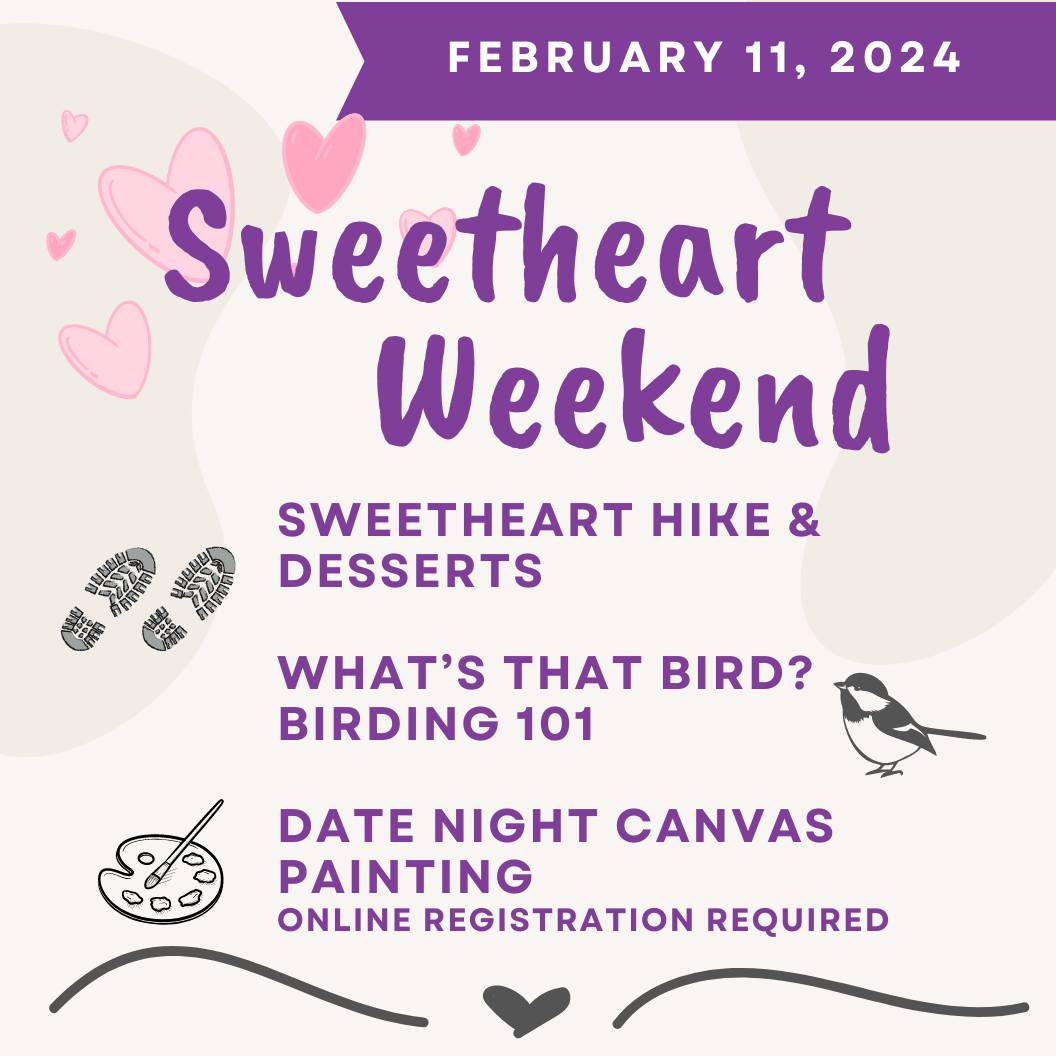 FEBRUARY 11, 2024

Sweetheart Weekend

SWEETHEART HIKE & DESSERTS

WHAT'S THAT BIRD? BIRDING 101

DATE NIGHT CANVAS PAINTING
ONLINE REGISTRATION REQUIRED